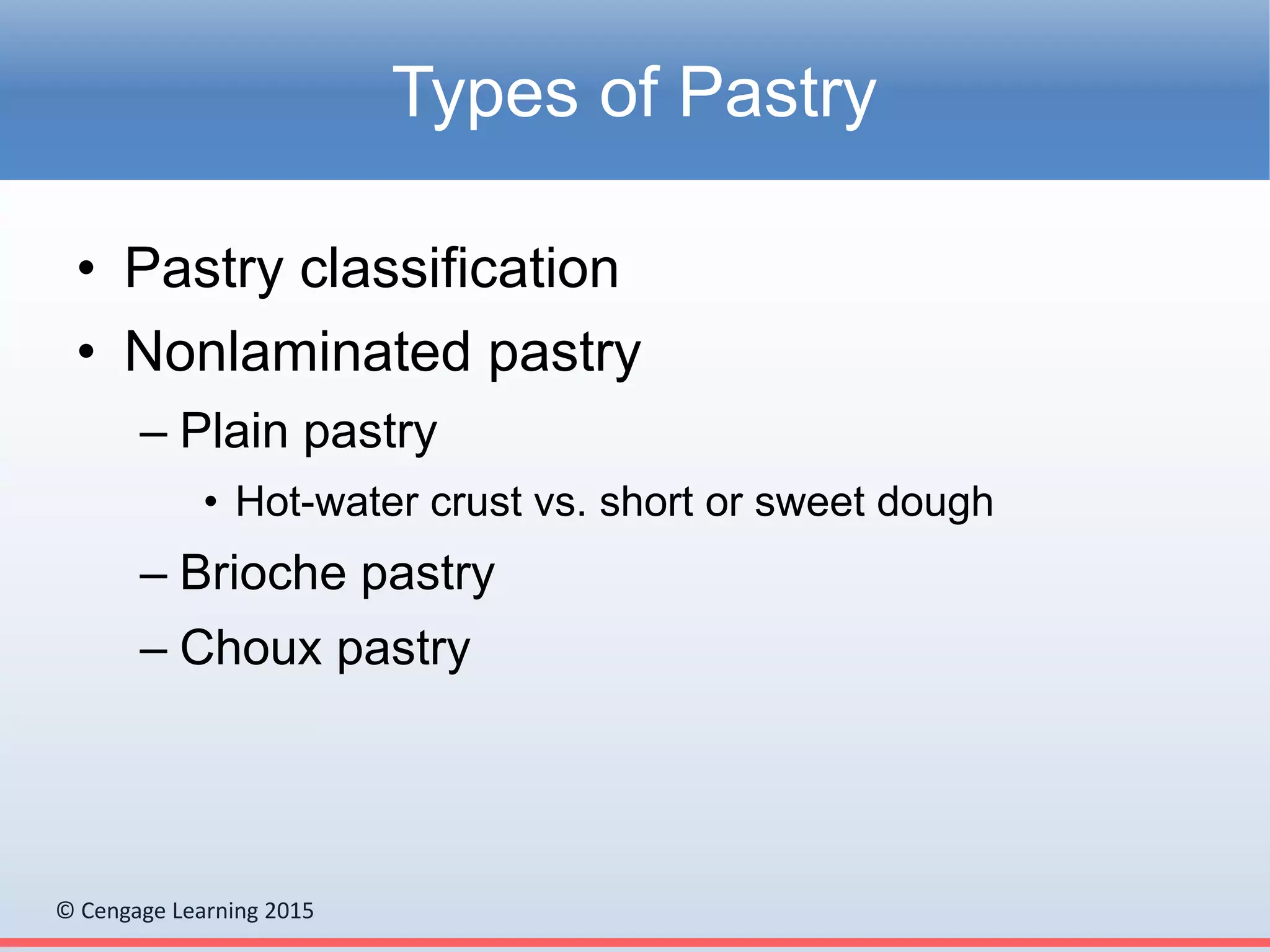 Types of Pastry

• Pastry classification
• Nonlaminated pastry
– Plain pastry
• Hot-water crust vs. short or sweet dough
– Brioche pastry
– Choux pastry

© Cengage Learning 2015